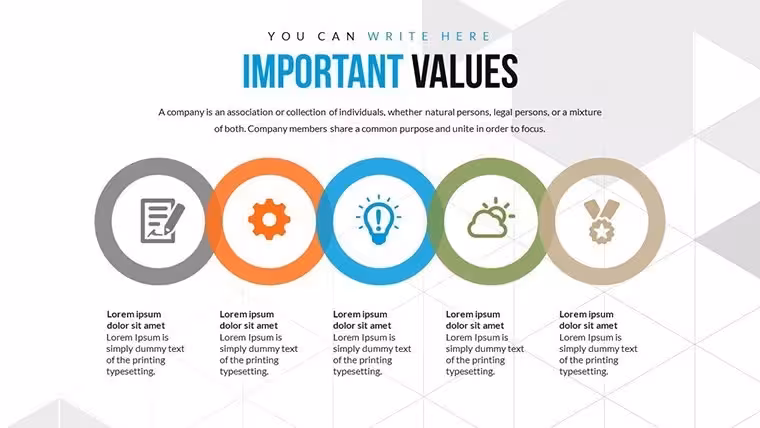 YOU CAN WRITE HERE

IMPORTANT VALUES

A company is an association or collection of individuals, whether natural persons, legal persons, or a mixture of both. Company members share a common purpose and unite in order to focus.

Lorem ipsum dolor sit amet
Lorem Ipsum is simply dummy text of the printing typesetting.

Lorem ipsum dolor sit amet
Lorem Ipsum is simply dummy text of the printing typesetting.

Lorem ipsum dolor sit amet
Lorem Ipsum is simply dummy text of the printing typesetting.

Lorem ipsum dolor sit amet
Lorem Ipsum is simply dummy text of the printing typesetting.

Lorem ipsum dolor sit amet
Lorem Ipsum is simply dummy text of the printing typesetting.